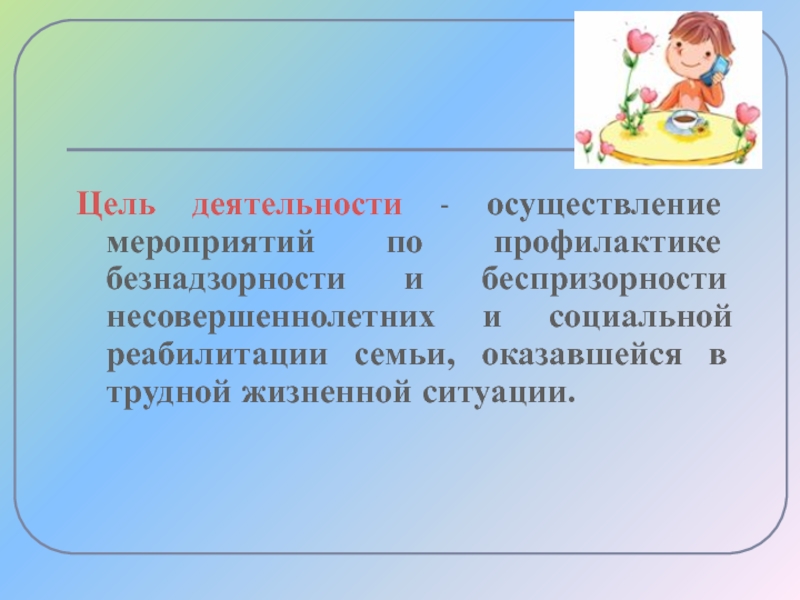 Цель деятельности - осуществление мероприятий по профилактике безнадзорности и беспризорности несовершеннолетних и социальной реабилитации семьи, оказавшейся в трудной жизненной ситуации.